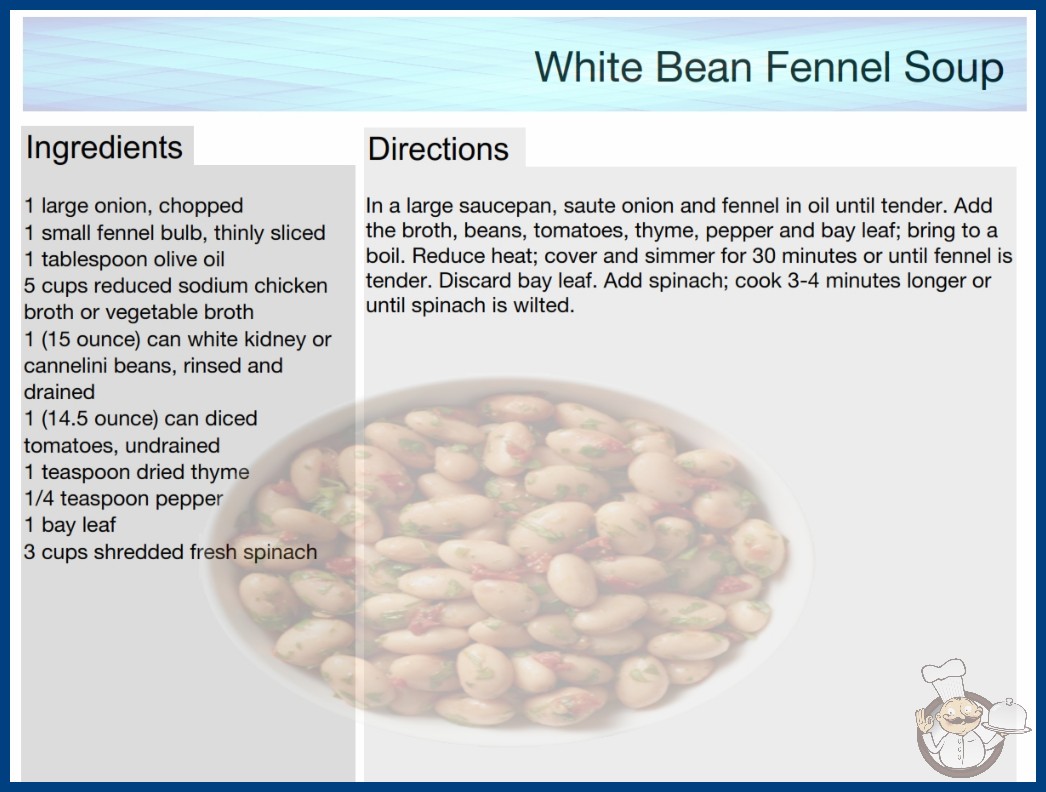 White Bean Fennel Soup

Ingredients

1 large onion, chopped
1 small fennel bulb, thinly sliced
1 tablespoon olive oil
5 cups reduced sodium chicken broth or vegetable broth
1 (15 ounce) can white kidney or cannelini beans, rinsed and drained
1 (14.5 ounce) can diced tomatoes, undrained
1 teaspoon dried thyme
1/4 teaspoon pepper
1 bay leaf
3 cups shredded fresh spinach

Directions

In a large saucepan, saute onion and fennel in oil until tender. Add the broth, beans, tomatoes, thyme, pepper and bay leaf; bring to a boil. Reduce heat; cover and simmer for 30 minutes or until fennel is tender. Discard bay leaf. Add spinach; cook 3-4 minutes longer or until spinach is wilted.